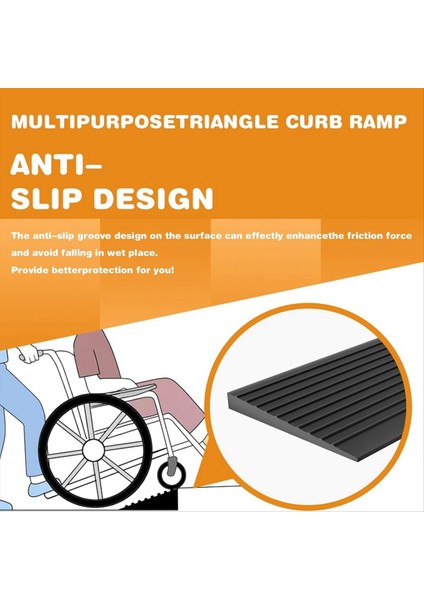 MULTIPURPOSETRIANGLE CURB RAMP

ANTI–
SLIP DESIGN

The anti–slip groove design on the surface can effectly enhancethe friction force and avoid falling in wet place.
Provide betterprotection for you!